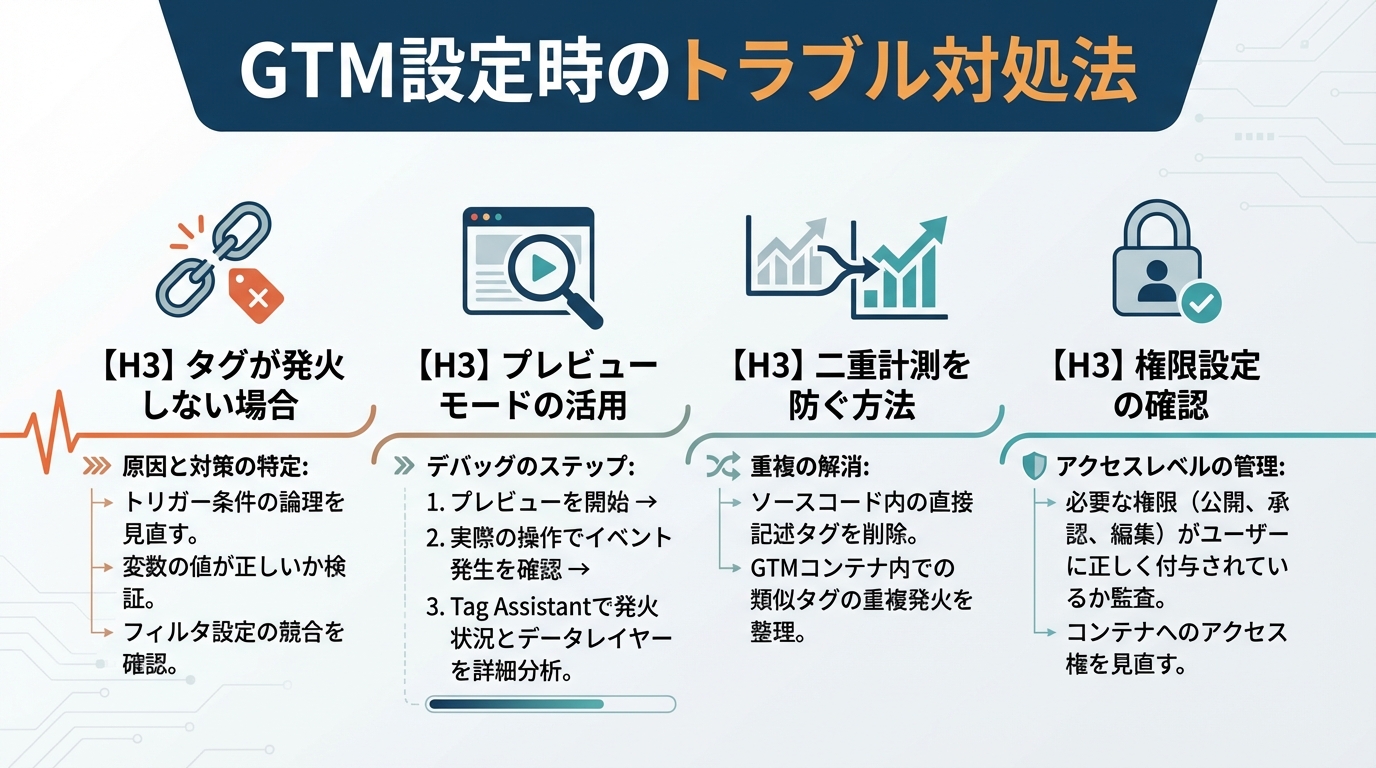 GTM設定時のトラブル対処法

【H3】タグが発火しない場合

原因と対策の特定:
トリガー条件の論理を見直す。
変数の値が正しいか検証。
フィルタ設定の競合を確認。

【H3】プレビューモードの活用

デバッグのステップ:
1. プレビューを開始 →
2. 実際の操作でイベント発生を確認 →
3. Tag Assistantで発火状況とデータレイヤーを詳細分析。

【H3】二重計測を防ぐ方法

重複の解消:
ソースコード内の直接記述タグを削除。
GTMコンテナ内での類似タグの重複発火を整理。

【H3】権限設定の確認

アクセスレベルの管理:
必要な権限(公開、承認、編集)がユーザーに正しく付与されているか監査。
コンテナへのアクセス権を見直す。